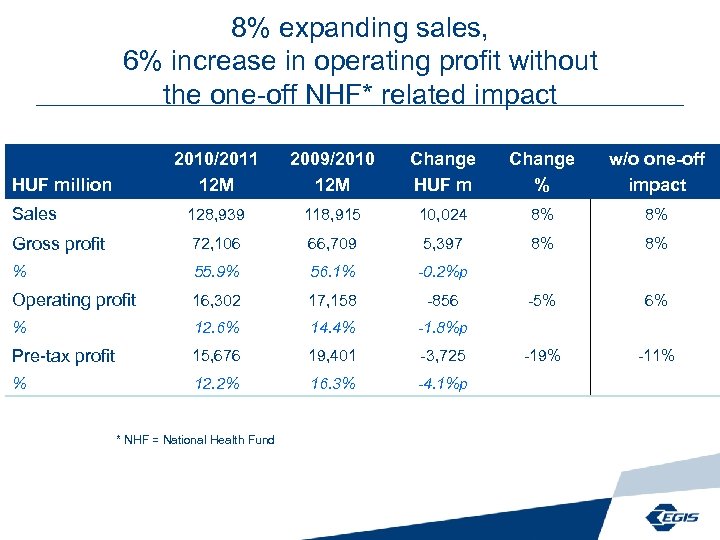 8% expanding sales,
6% increase in operating profit without the one-off NHF* related impact

| HUF million | 2010/2011 12M | 2009/2010 12M | Change HUF m | Change % | w/o one-off impact |
|---|---|---|---|---|---|
| Sales | 128,939 | 118,915 | 10,024 | 8% | 8% |
| Gross profit | 72,106 | 66,709 | 5,397 | 8% | 8% |
| % | 55.9% | 56.1% | -0.2%p | | |
| Operating profit | 16,302 | 17,158 | -856 | -5% | 6% |
| % | 12.6% | 14.4% | -1.8%p | | |
| Pre-tax profit | 15,676 | 19,401 | -3,725 | -19% | -11% |
| % | 12.2% | 16.3% | -4.1%p | | |

* NHF = National Health Fund

EGIS